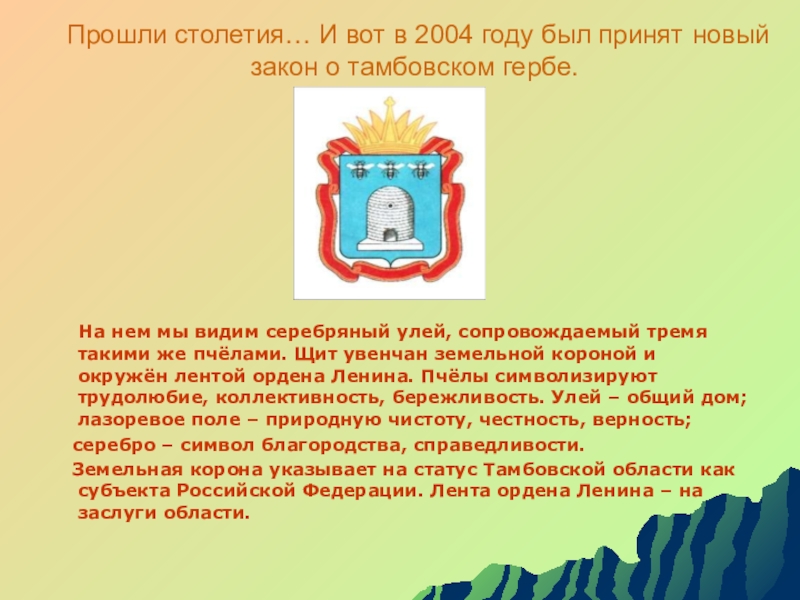 Прошли столетия… И вот в 2004 году был принят новый закон о тамбовском гербе.

На нем мы видим серебряный улей, сопровождаемый тремя такими же пчёлами. Щит увенчан земельной короной и окружён лентой ордена Ленина. Пчёлы символизируют трудолюбие, коллективность, бережливость. Улей – общий дом; лазоревое поле – природную чистоту, честность, верность;

серебро – символ благородства, справедливости.

Земельная корона указывает на статус Тамбовской области как субъекта Российской Федерации. Лента ордена Ленина – на заслуги области.